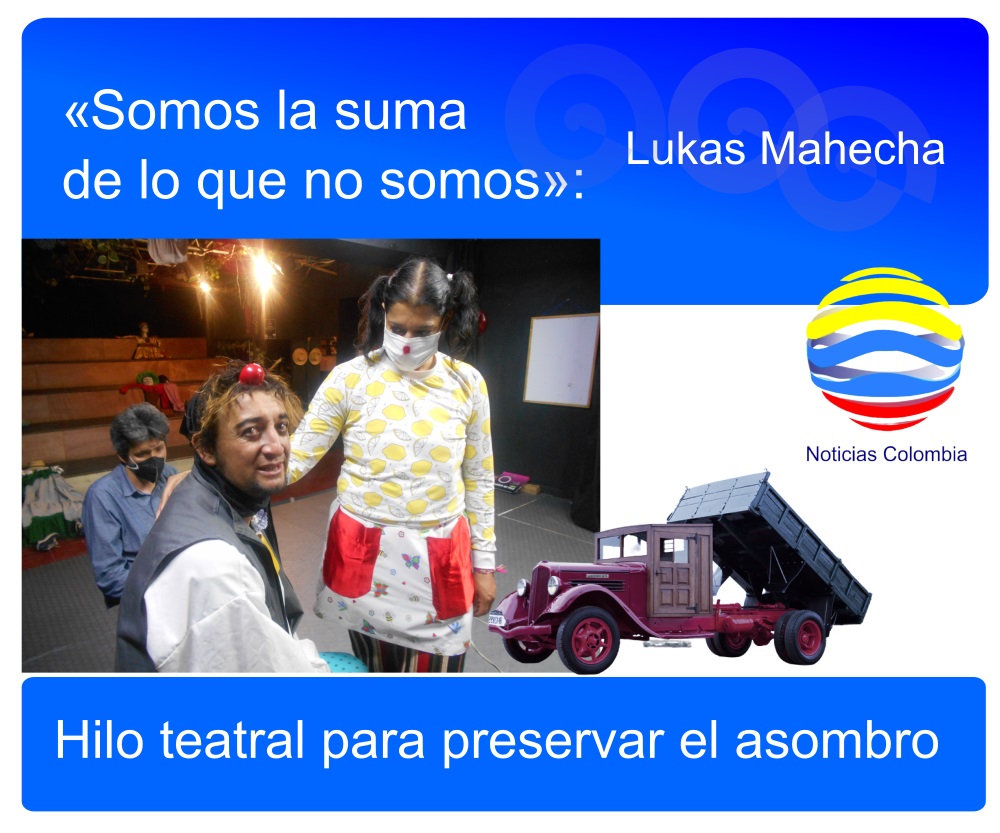 «Somos la suma de lo que no somos»:

Lukas Mahecha

Noticias Colombia

Hilo teatral para preservar el asombro